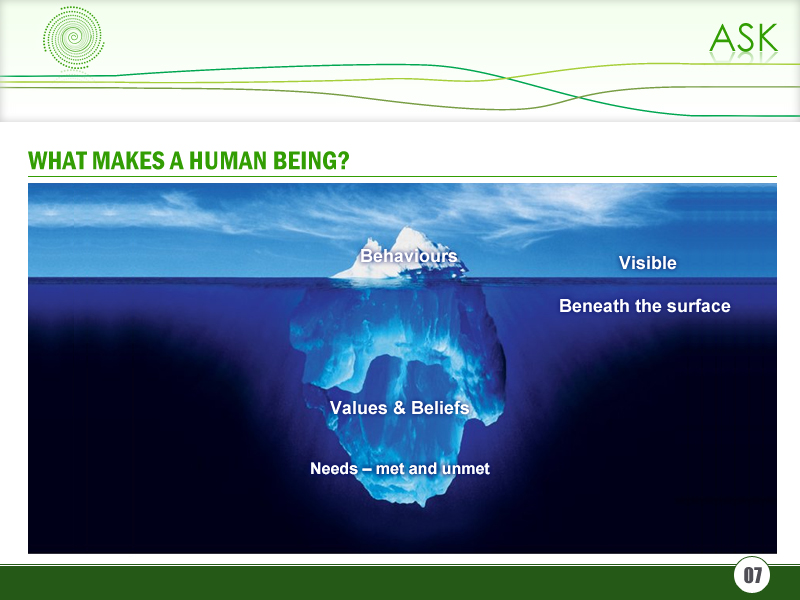 ASK

WHAT MAKES A HUMAN BEING?

Behaviours

Visible

Beneath the surface

Values & Beliefs

Needs – met and unmet

07